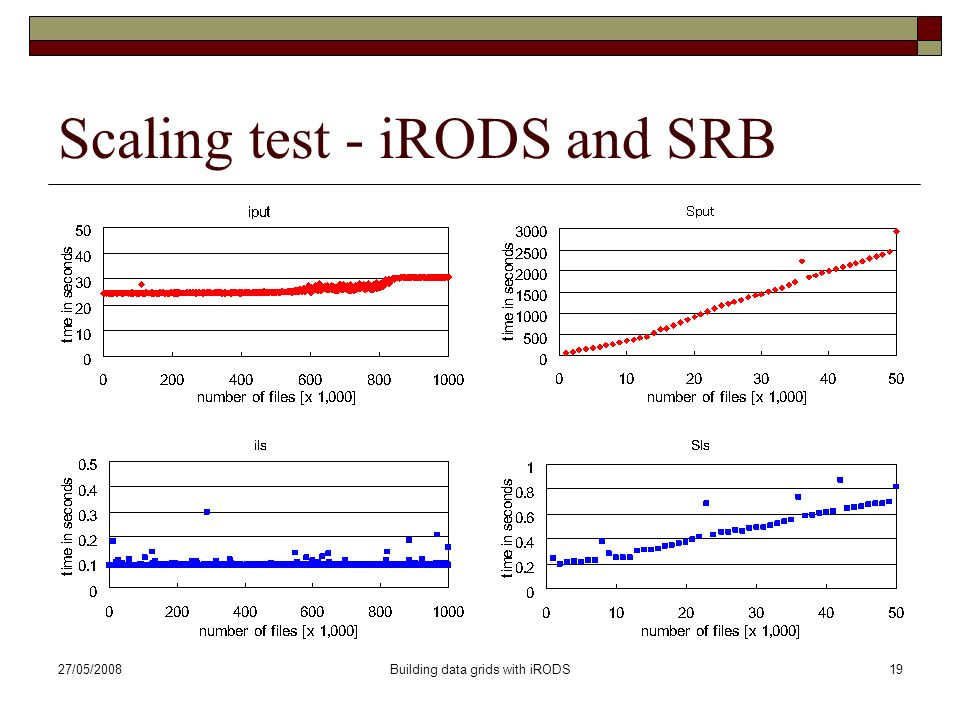 Scaling test - iRODS and SRB

iput

time in seconds

50
40
30
20
10
0

0 200 400 600 800 1000

number of files [x 1,000]

Sput

time in seconds

3000
2500
2000
1500
1000
500
0

0 10 20 30 40 50

number of files [x 1,000]

ils

time in seconds

0.5
0.4
0.3
0.2
0.1
0

0 200 400 600 800 1000

number of files [x 1,000]

Sls

time in seconds

1
0.8
0.6
0.4
0.2
0

0 10 20 30 40 50

number of files [x 1,000]

27/05/2008

Building data grids with iRODS

19